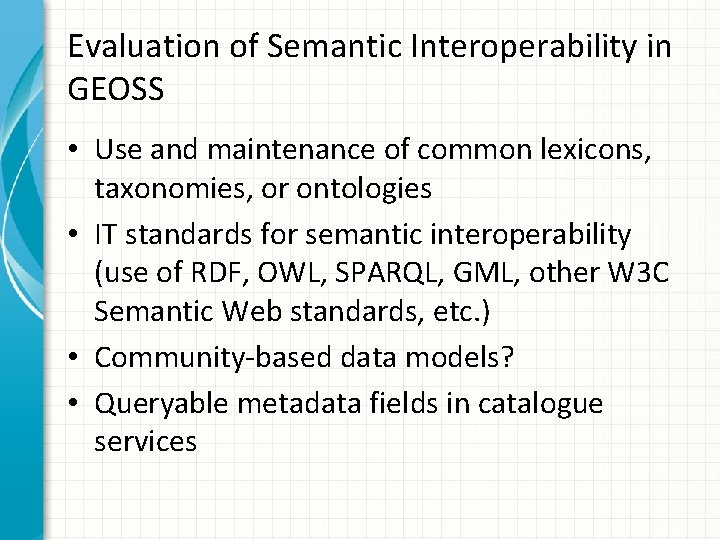 Evaluation of Semantic Interoperability in GEOSS

• Use and maintenance of common lexicons, taxonomies, or ontologies
• IT standards for semantic interoperability (use of RDF, OWL, SPARQL, GML, other W3C Semantic Web standards, etc.)
• Community-based data models?
• Queryable metadata fields in catalogue services